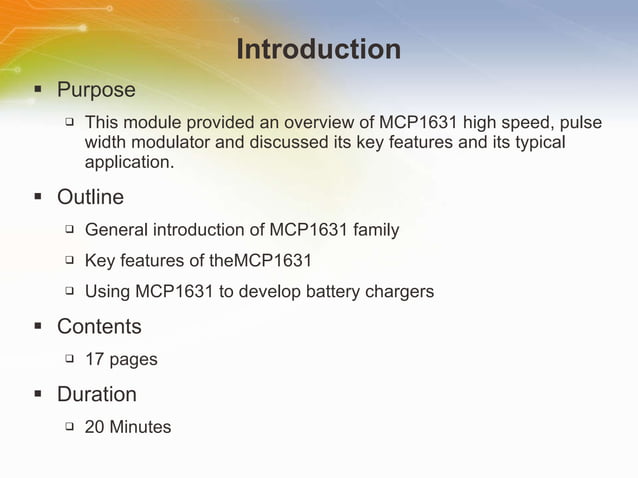 Introduction

▪ Purpose

❑ This module provided an overview of MCP1631 high speed, pulse width modulator and discussed its key features and its typical application.

▪ Outline

❑ General introduction of MCP1631 family

❑ Key features of theMCP1631

❑ Using MCP1631 to develop battery chargers

▪ Contents

❑ 17 pages

▪ Duration

❑ 20 Minutes